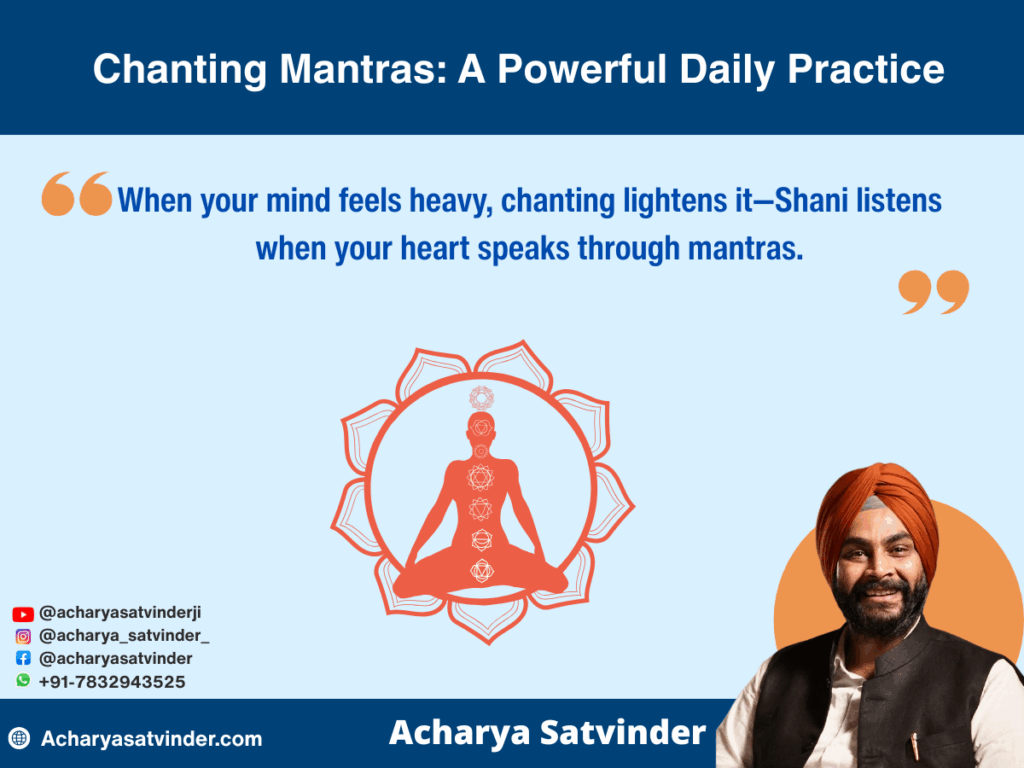 Chanting Mantras: A Powerful Daily Practice

When your mind feels heavy, chanting lightens it—Shani listens when your heart speaks through mantras.

@acharyasatvinderji
@acharya_satvinder_
@acharyasatvinder
+91-7832943525

Acharyasatvinder.com

Acharya Satvinder